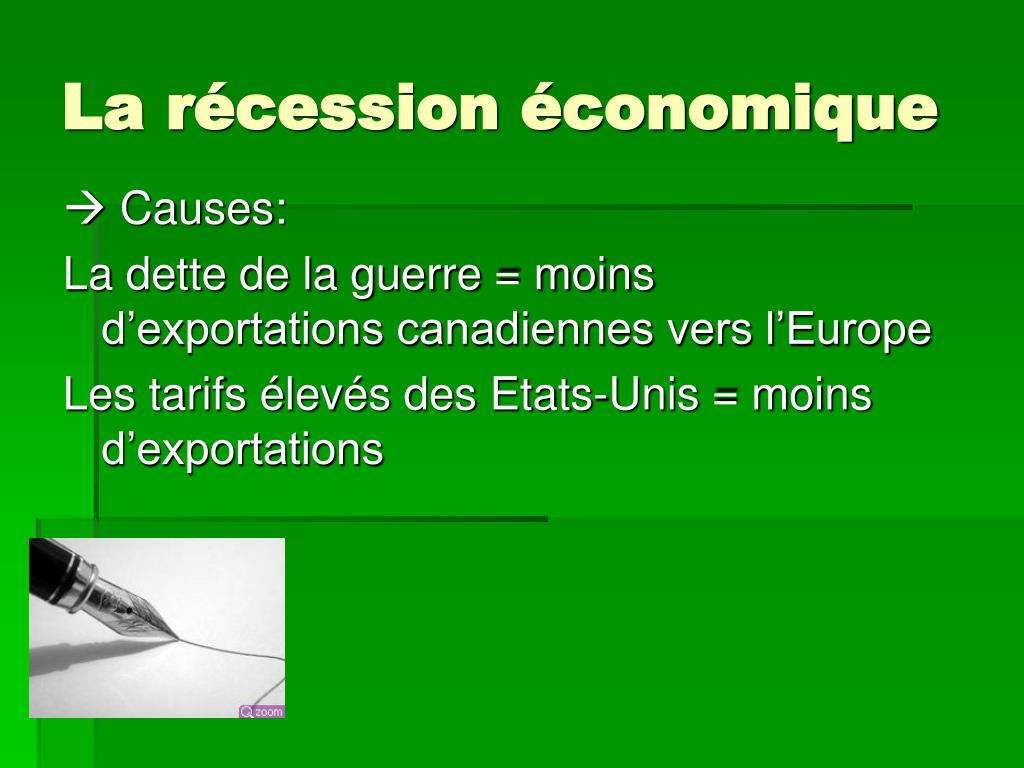 La récession économique

→ Causes:

La dette de la guerre = moins d’exportations canadiennes vers l’Europe

Les tarifs élevés des Etats-Unis = moins d’exportations

zoom